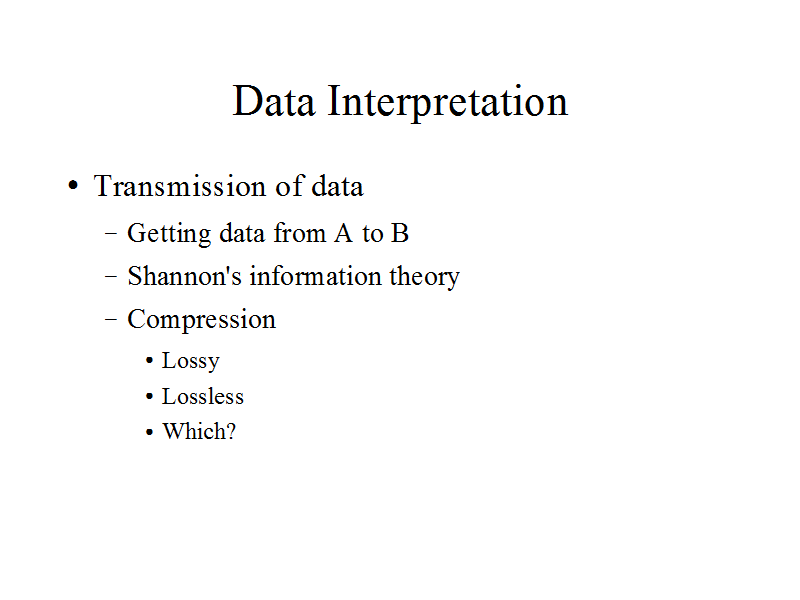 Data Interpretation

• Transmission of data
  – Getting data from A to B
  – Shannon's information theory
  – Compression
    • Lossy
    • Lossless
    • Which?